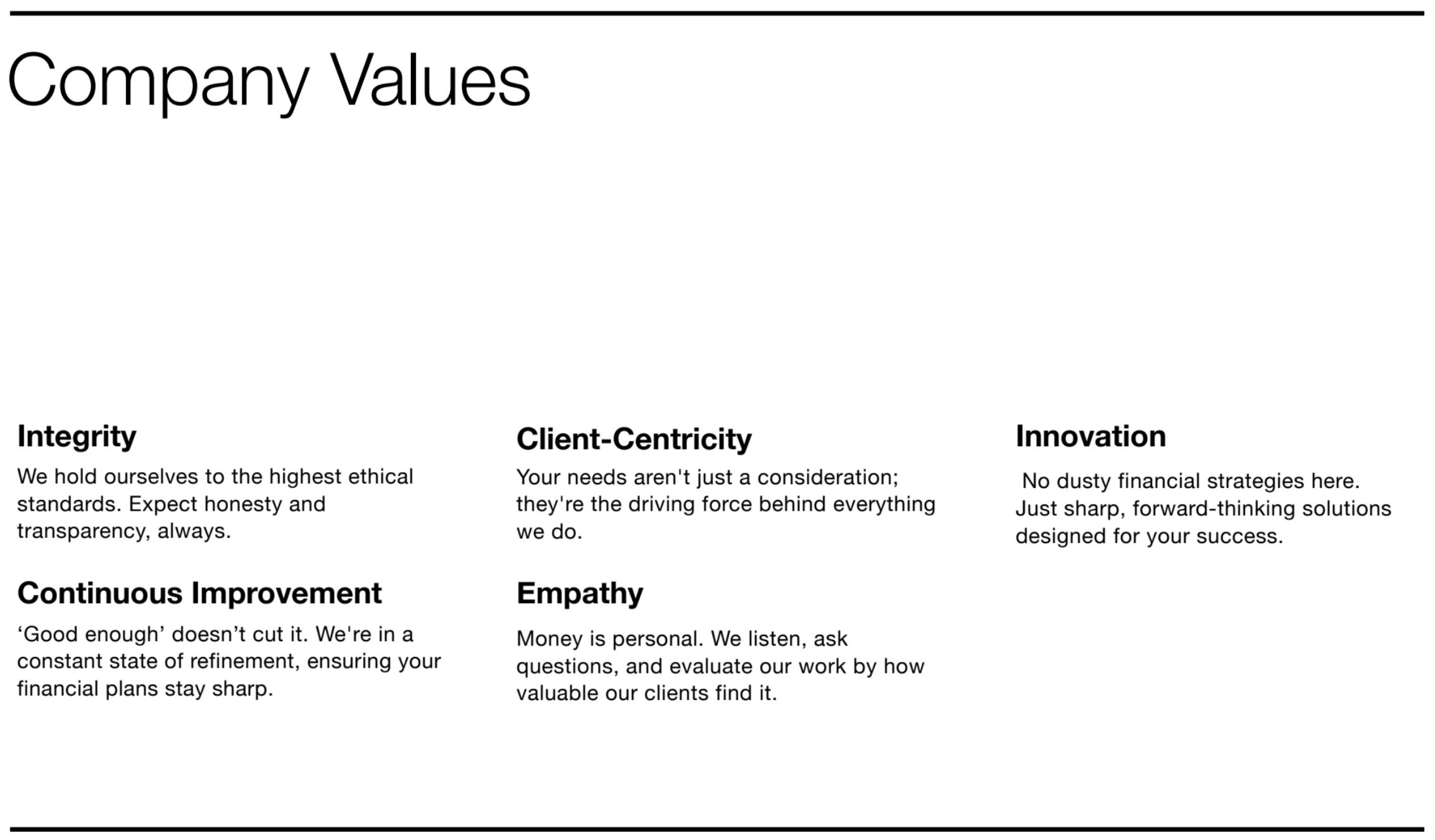 Company Values

Integrity

We hold ourselves to the highest ethical standards. Expect honesty and transparency, always.

Continuous Improvement

‘Good enough’ doesn’t cut it. We're in a constant state of refinement, ensuring your financial plans stay sharp.

Client-Centricity

Your needs aren't just a consideration; they're the driving force behind everything we do.

Empathy

Money is personal. We listen, ask questions, and evaluate our work by how valuable our clients find it.

Innovation

No dusty financial strategies here. Just sharp, forward-thinking solutions designed for your success.